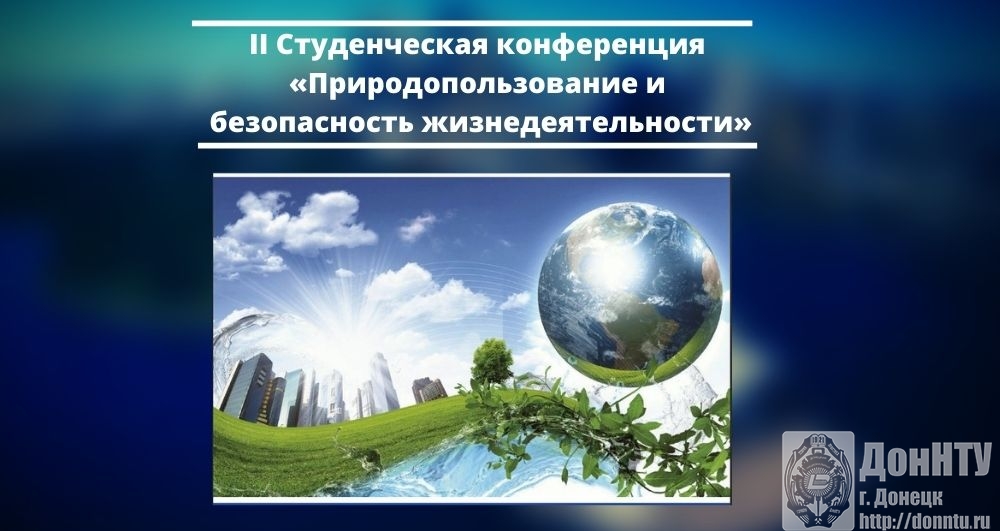 II Студенческая конференция «Природопользование и безопасность жизнедеятельности»

ДонНТУ
г. Донецк
http://donntu.ru